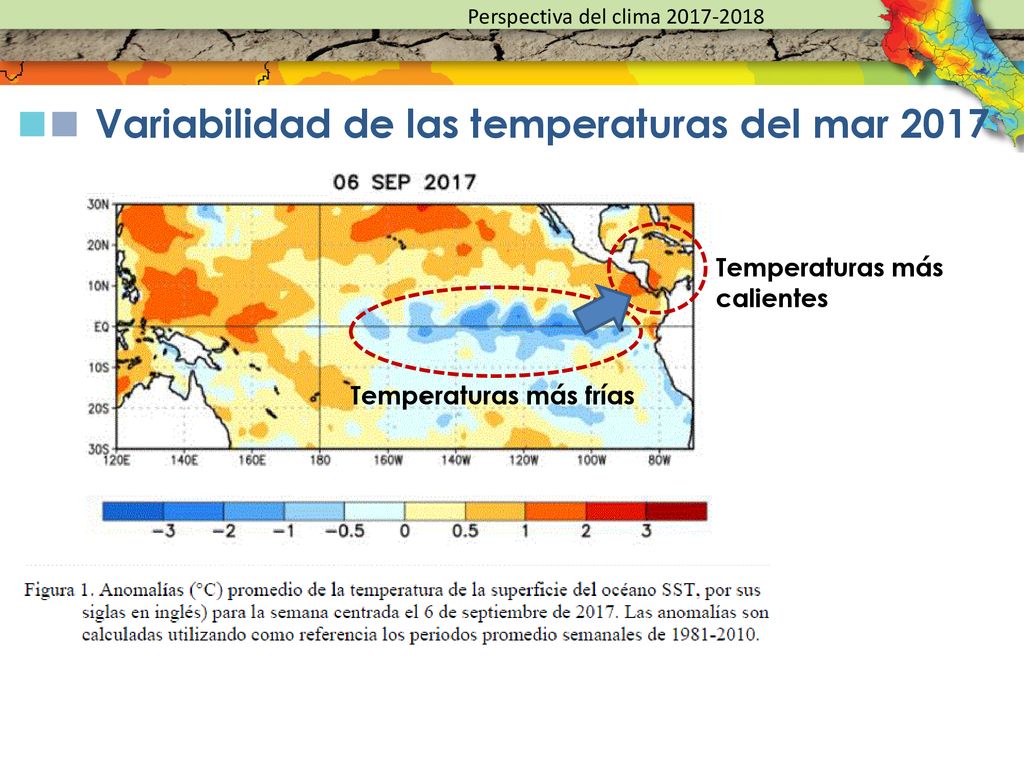 Perspectiva del clima 2017-2018

Variabilidad de las temperaturas del mar 2017

06 SEP 2017

30N
20N
10N
EQ
10S
20S
30S
120E 140E 160E 180 160W 140W 120W 100W 80W

Temperaturas más calientes

Temperaturas más frías

−3 −2 −1 −0.5 0 0.5 1 2 3

Figura 1. Anomalías (°C) promedio de la temperatura de la superficie del océano SST, por sus siglas en inglés) para la semana centrada el 6 de septiembre de 2017. Las anomalías son calculadas utilizando como referencia los periodos promedio semanales de 1981-2010.